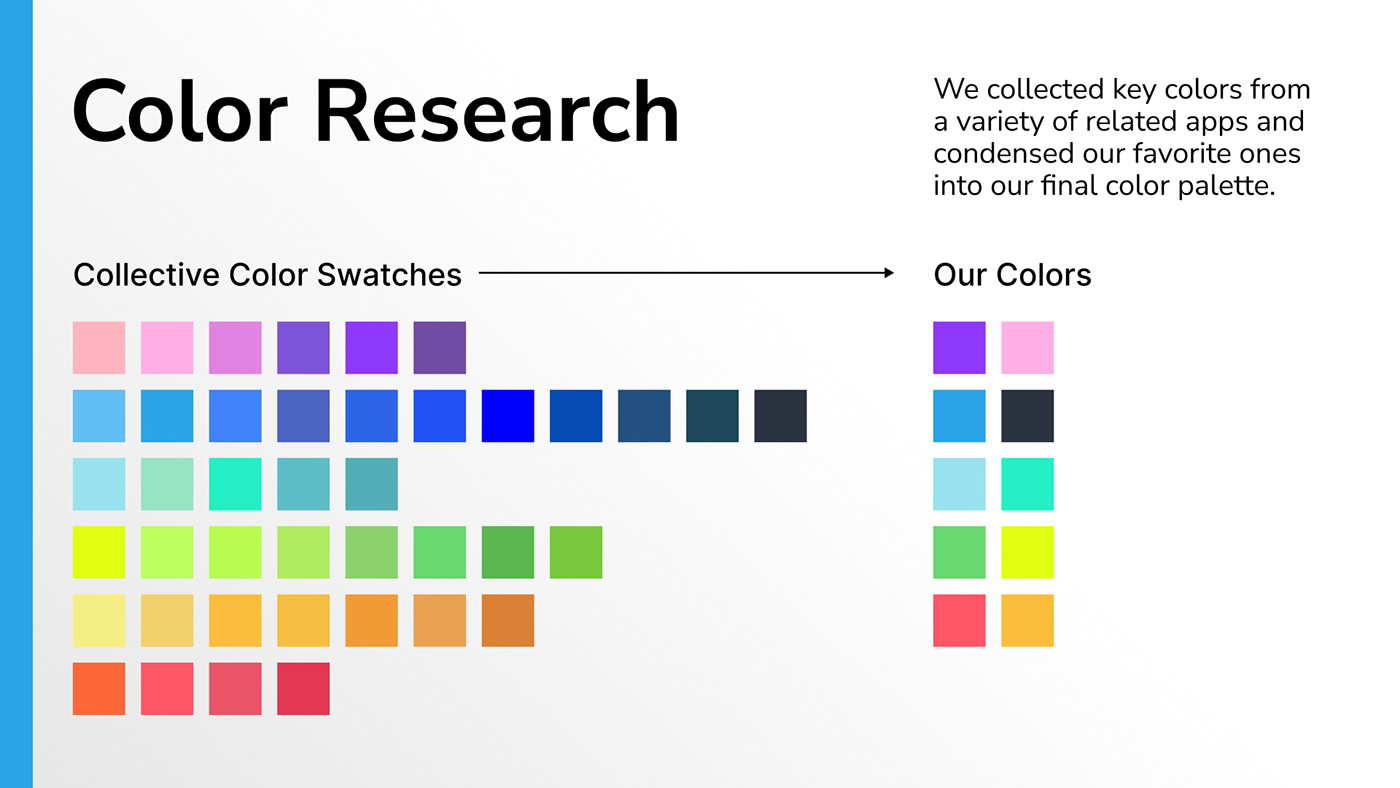 Color Research

We collected key colors from a variety of related apps and condensed our favorite ones into our final color palette.

Collective Color Swatches

Our Colors